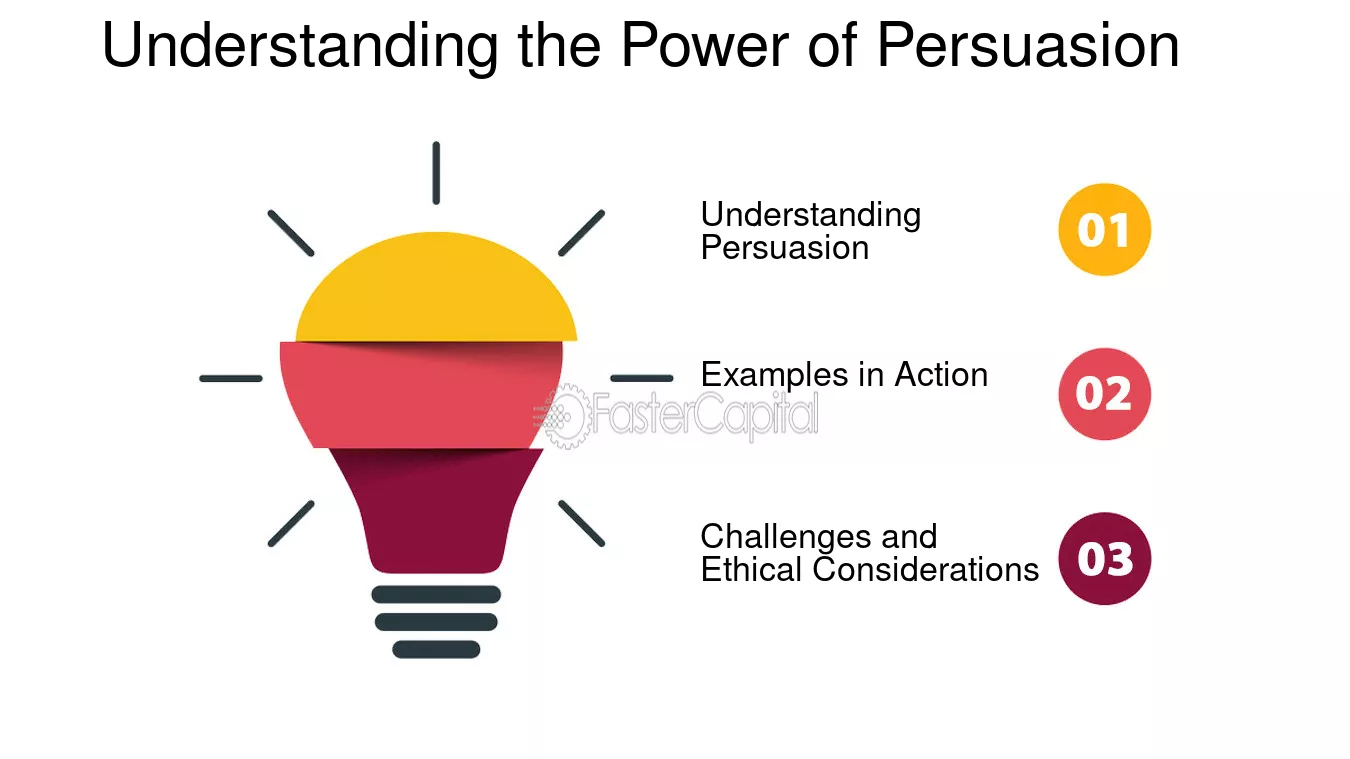 Understanding the Power of Persuasion

Understanding Persuasion

01

Examples in Action

02

Challenges and Ethical Considerations

03

FasterCapital